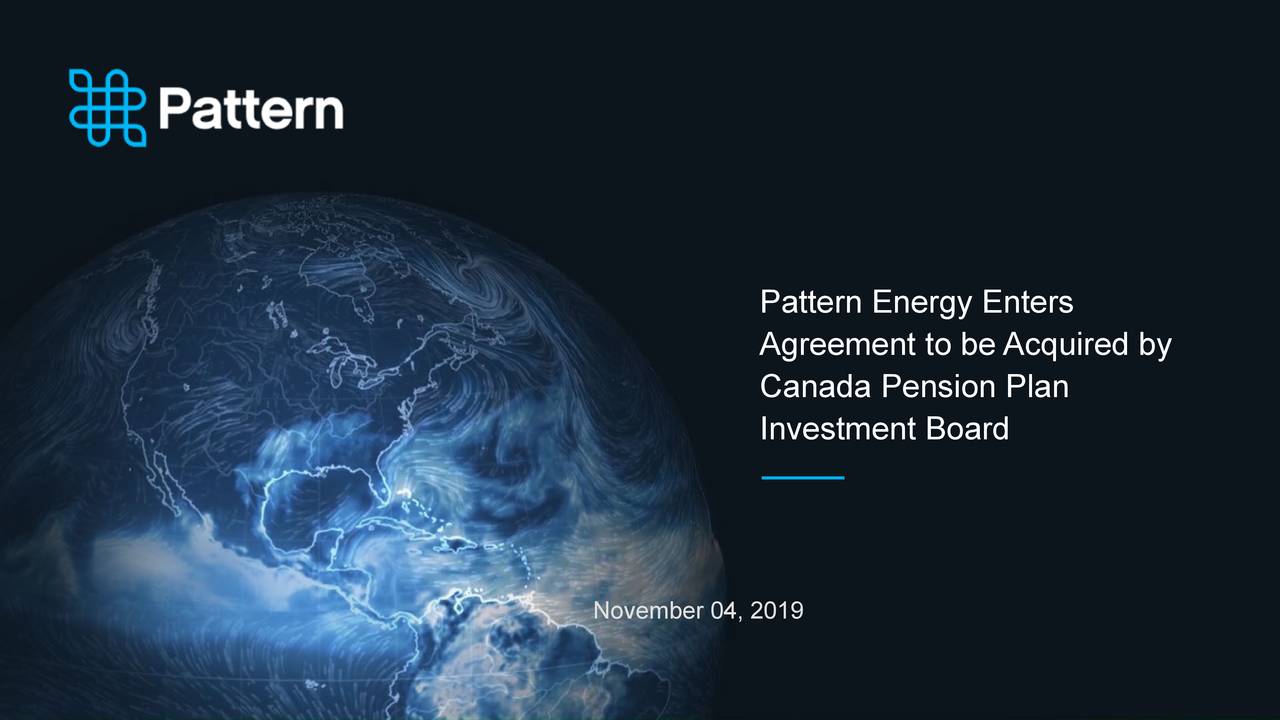 Pattern

Pattern Energy Enters Agreement to be Acquired by Canada Pension Plan Investment Board

November 04, 2019